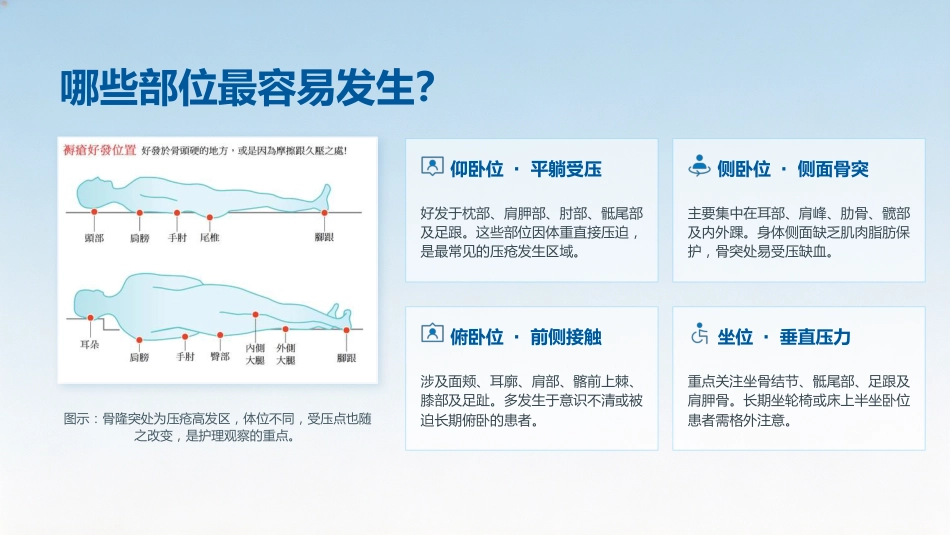 哪些部位最容易发生?

褥瘡好發位置 好發於骨頭硬的地方，或是因為摩擦跟久壓之處!

頭部 肩膀 手肘 尾椎 腳跟

耳朵 肩膀 手肘 臀部 內側大腿 外側大腿 腳跟

图示：骨隆突处为压疮高发区，体位不同，受压点也随之改变，是护理观察的重点。

仰卧位 · 平躺受压

好发于枕部、肩胛部、肘部、骶尾部及足跟。这些部位因体重直接压迫，是最常见的压疮发生区域。

侧卧位 · 侧面骨突

主要集中在耳部、肩峰、肋骨、髋部及内外踝。身体侧面缺乏肌肉脂肪保护，骨突处易受压缺血。

俯卧位 · 前侧接触

涉及面颊、耳廓、肩部、髂前上棘、膝部及足趾。多发生于意识不清或被迫长期俯卧的患者。

坐位 · 垂直压力

重点关注坐骨结节、骶尾部、足跟及肩胛骨。长期坐轮椅或床上半坐卧位患者需格外注意。